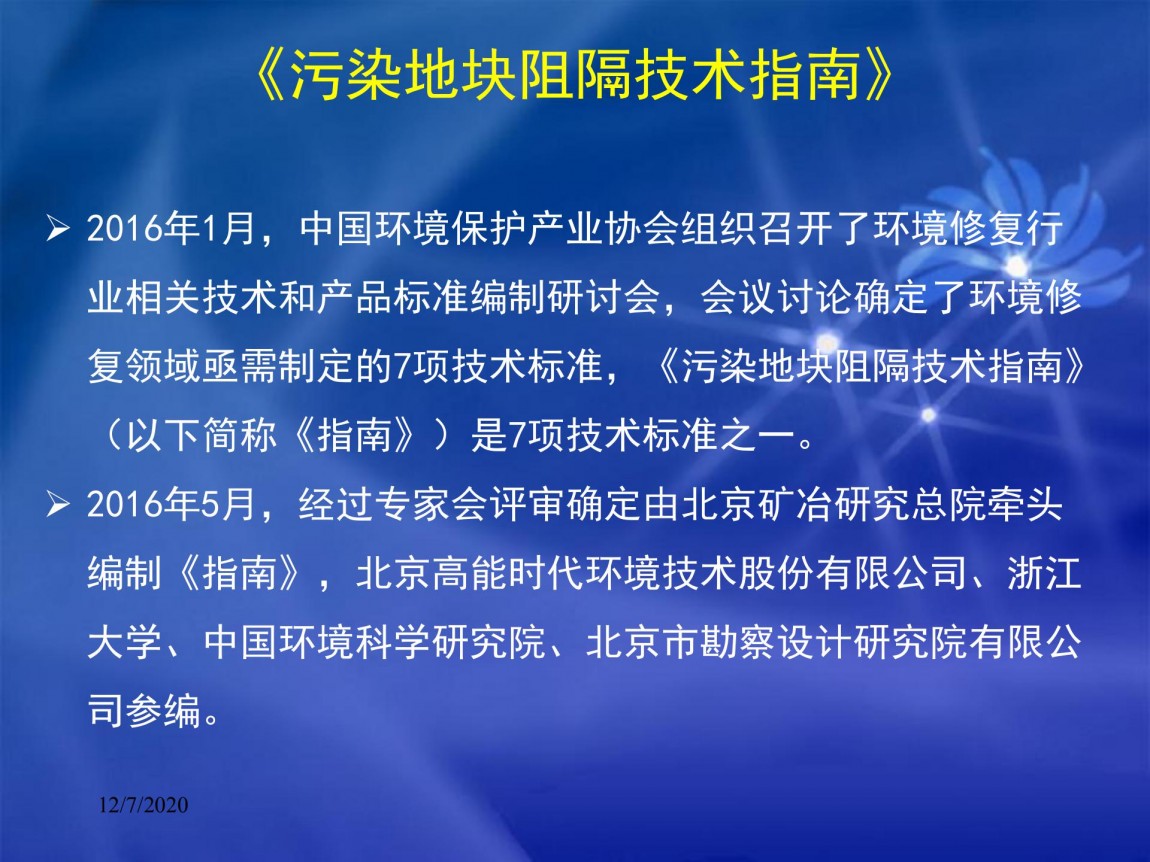 《污染地块阻隔技术指南》

➢ 2016年1月，中国环境保护产业协会组织召开了环境修复行业相关技术和产品标准编制研讨会，会议讨论确定了环境修复领域亟需制定的7项技术标准，《污染地块阻隔技术指南》（以下简称《指南》）是7项技术标准之一。

➢ 2016年5月，经过专家会评审确定由北京矿冶研究总院牵头编制《指南》，北京高能时代环境技术股份有限公司、浙江大学、中国环境科学研究院、北京市勘察设计研究院有限公司参编。

12/7/2020